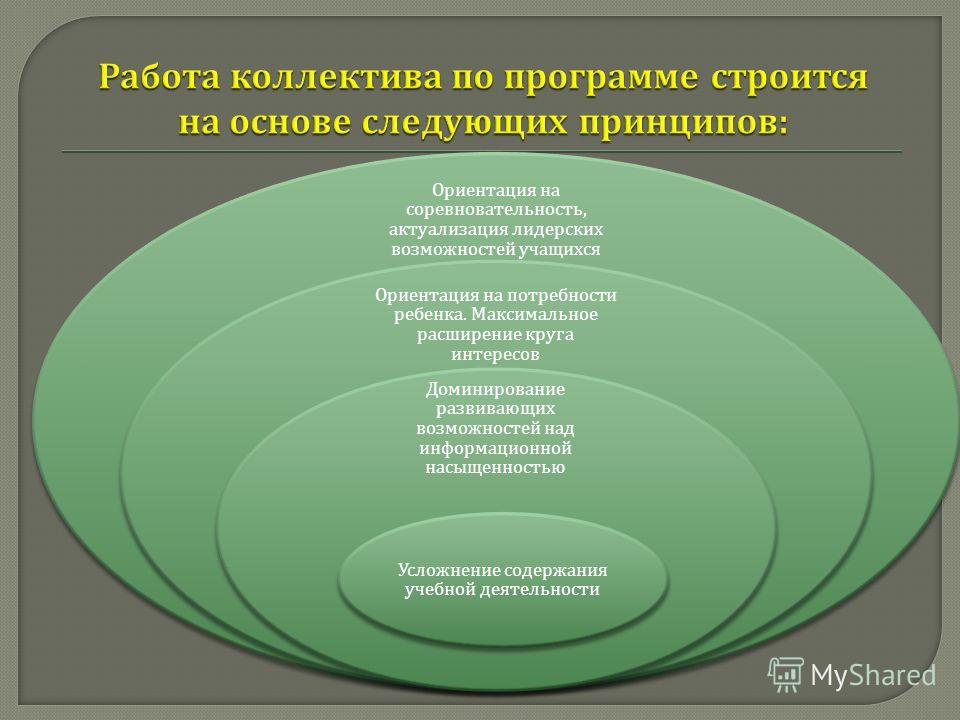 Работа коллектива по программе строится на основе следующих принципов:

Ориентация на соревновательность, актуализация лидерских возможностей учащихся

Ориентация на потребности ребенка. Максимальное расширение круга интересов

Доминирование развивающих возможностей над информационной насыщенностью

Усложнение содержания учебной деятельности

MyShared